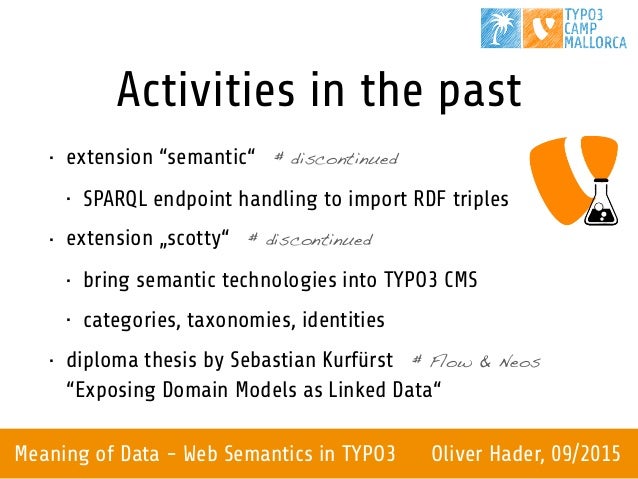 TYPO3 CAMP MALLORCA

Activities in the past

· extension “semantic“ # discontinued

· SPARQL endpoint handling to import RDF triples

· extension „scotty“ # discontinued

· bring semantic technologies into TYPO3 CMS

· categories, taxonomies, identities

· diploma thesis by Sebastian Kurfürst # Flow & Neos
“Exposing Domain Models as Linked Data“

Meaning of Data – Web Semantics in TYPO3 Oliver Hader, 09/2015